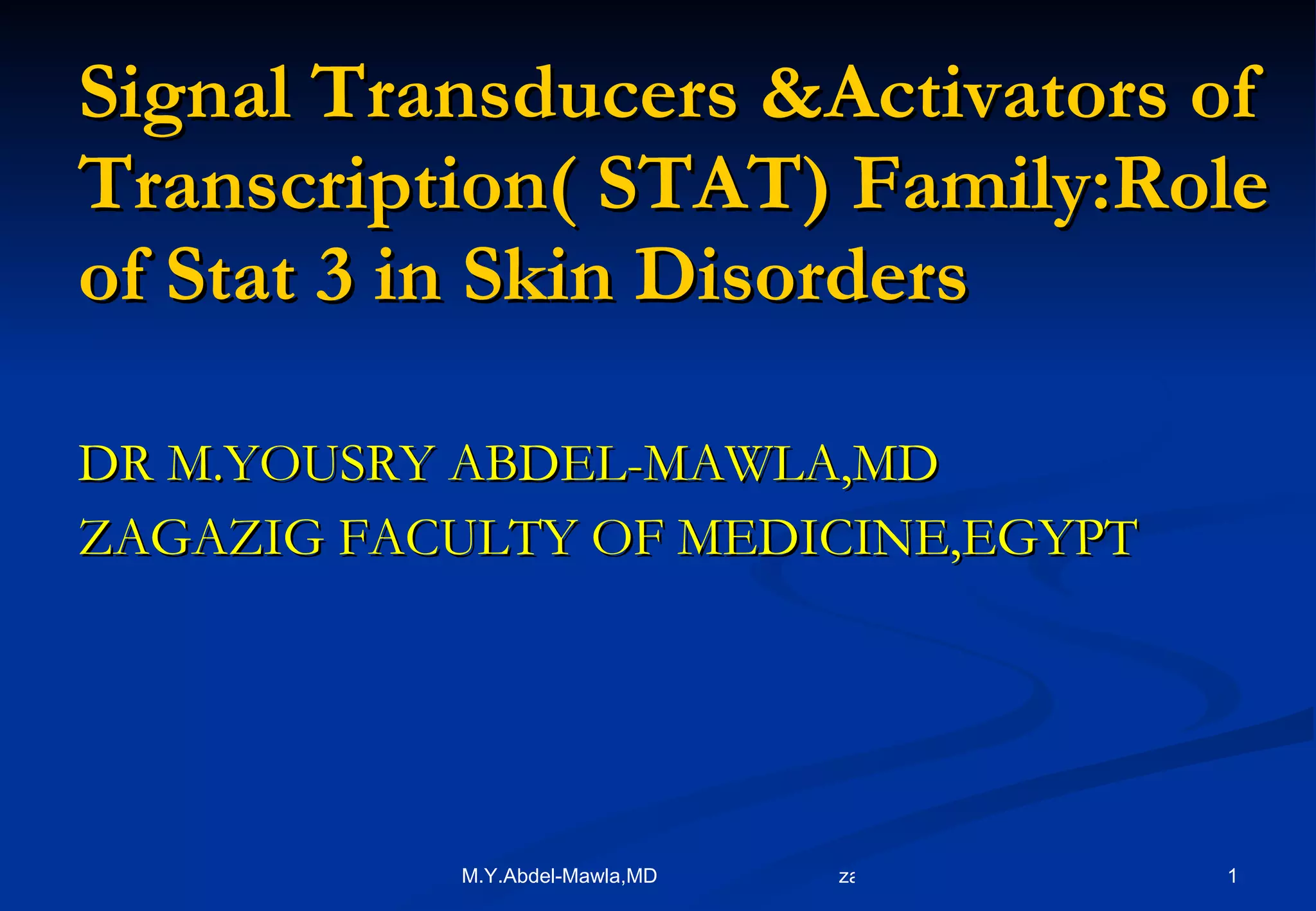 Signal Transducers &Activators of Transcription( STAT) Family:Role of Stat 3 in Skin Disorders

DR M.YOUSRY ABDEL-MAWLA,MD
ZAGAZIG FACULTY OF MEDICINE,EGYPT

M.Y.Abdel-Mawla,MD

za

1